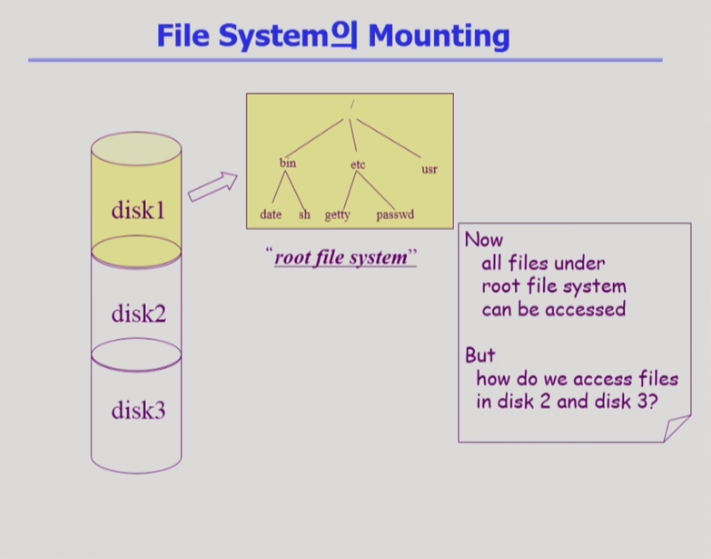 File System의 Mounting

disk1

disk2

disk3

/

bin

etc

usr

date

sh

getty

passwd

"root file system"

Now
all files under
root file system
can be accessed

But
how do we access files
in disk 2 and disk 3?